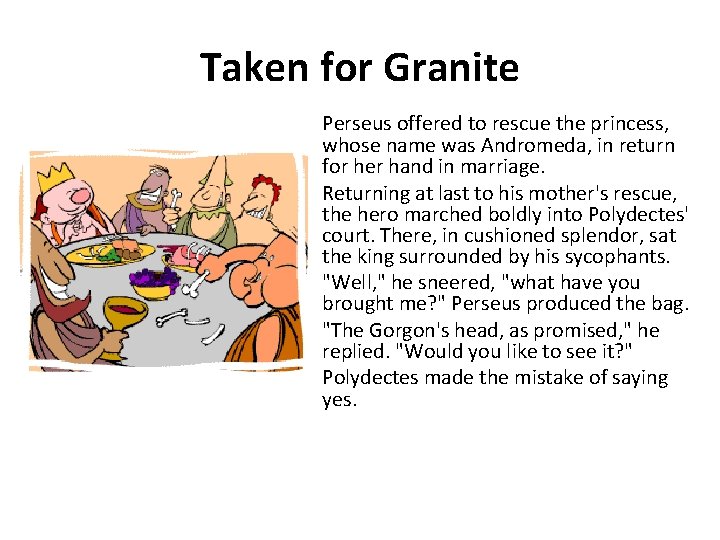 Taken for Granite

Perseus offered to rescue the princess, whose name was Andromeda, in return for her hand in marriage.

Returning at last to his mother's rescue, the hero marched boldly into Polydectes' court. There, in cushioned splendor, sat the king surrounded by his sycophants.

"Well," he sneered, "what have you brought me?" Perseus produced the bag.

"The Gorgon's head, as promised," he replied. "Would you like to see it?"

Polydectes made the mistake of saying yes.